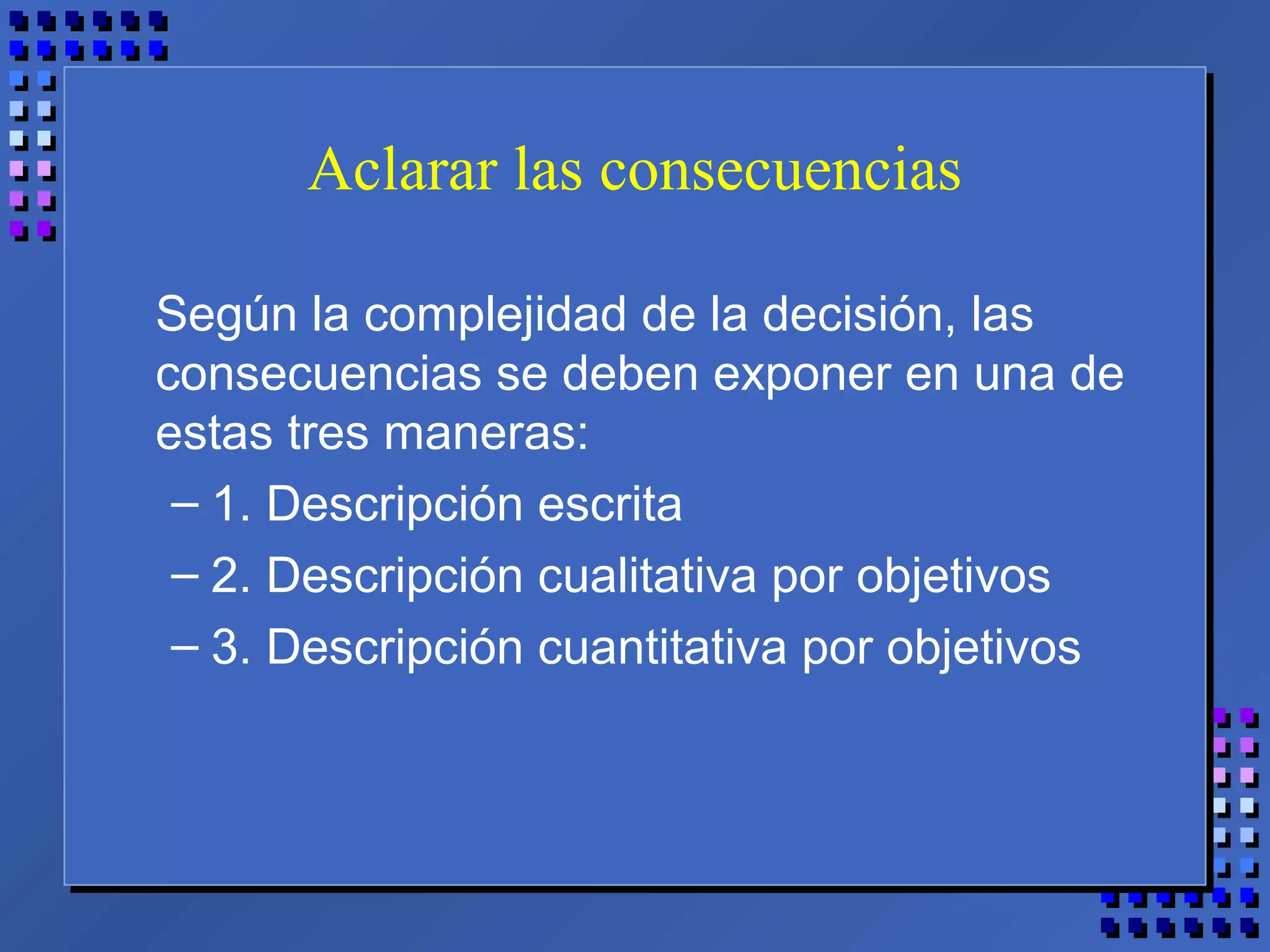 Aclarar las consecuencias

Según la complejidad de la decisión, las consecuencias se deben exponer en una de estas tres maneras:

– 1. Descripción escrita
– 2. Descripción cualitativa por objetivos
– 3. Descripción cuantitativa por objetivos